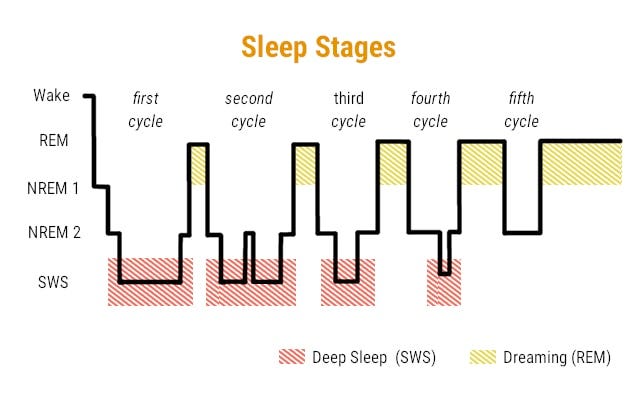 Sleep Stages

Wake
REM
NREM 1
NREM 2
SWS

first cycle
second cycle
third cycle
fourth cycle
fifth cycle

Deep Sleep (SWS)
Dreaming (REM)